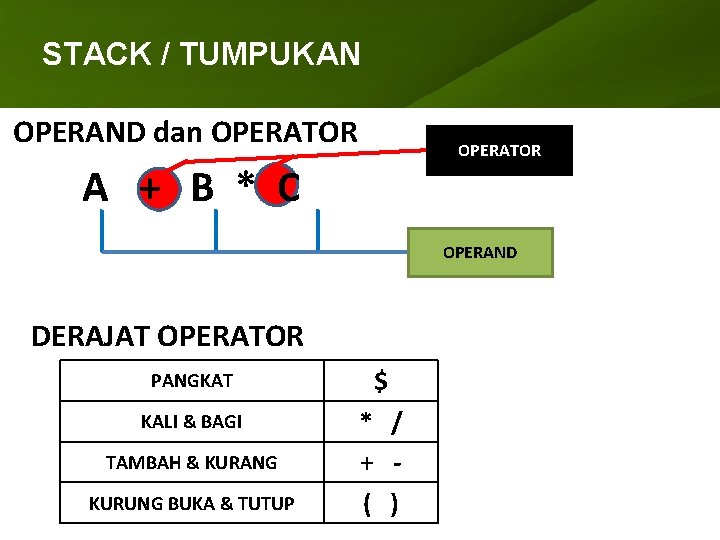 STACK / TUMPUKAN

OPERAND dan OPERATOR

OPERATOR

A + B * C

OPERAND

DERAJAT OPERATOR

| PANGKAT | \$ |
|---|---|
| KALI & BAGI | * / |
| TAMBAH & KURANG | + - |
| KURUNG BUKA & TUTUP | ( ) |